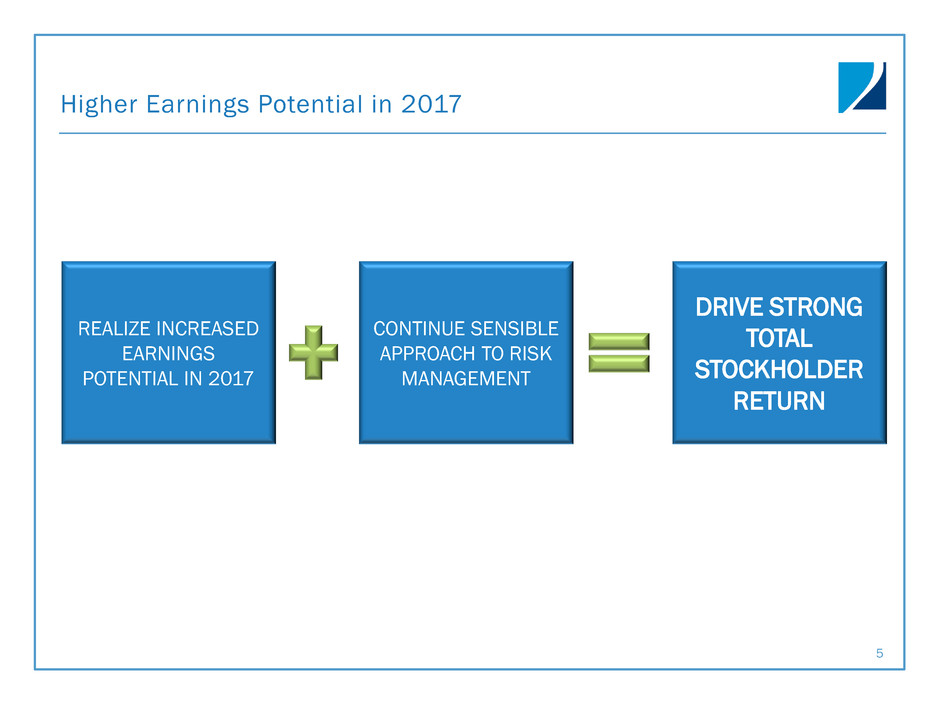 Higher Earnings Potential in 2017

REALIZE INCREASED EARNINGS POTENTIAL IN 2017

CONTINUE SENSIBLE APPROACH TO RISK MANAGEMENT

DRIVE STRONG TOTAL STOCKHOLDER RETURN

5